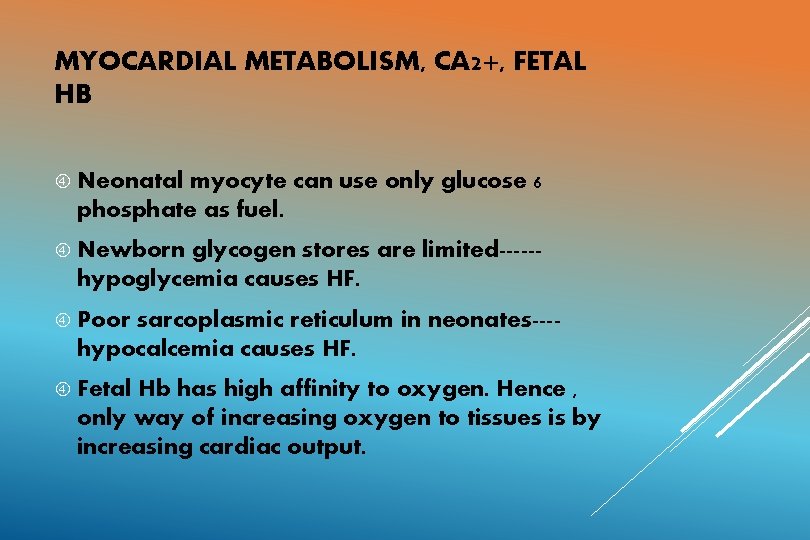 MYOCARDIAL METABOLISM, CA2+, FETAL HB

④ Neonatal myocyte can use only glucose 6 phosphate as fuel.

④ Newborn glycogen stores are limited------ hypoglycemia causes HF.

④ Poor sarcoplasmic reticulum in neonates---- hypocalcemia causes HF.

④ Fetal Hb has high affinity to oxygen. Hence , only way of increasing oxygen to tissues is by increasing cardiac output.